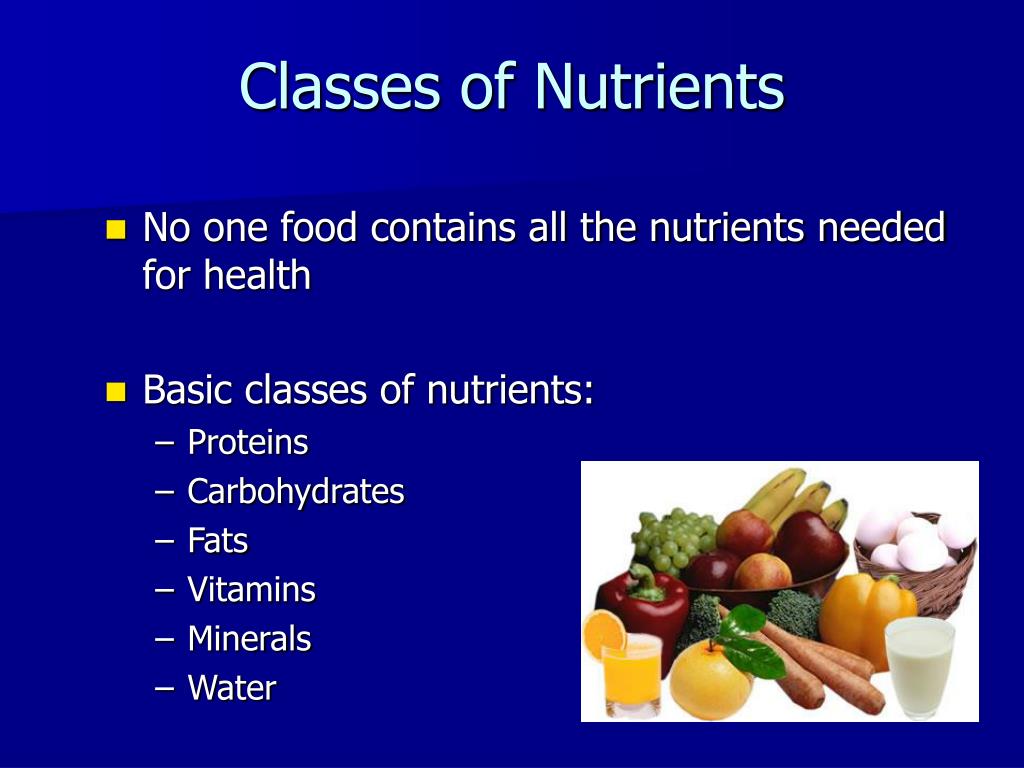 Classes of Nutrients

No one food contains all the nutrients needed for health

Basic classes of nutrients:
– Proteins
– Carbohydrates
– Fats
– Vitamins
– Minerals
– Water